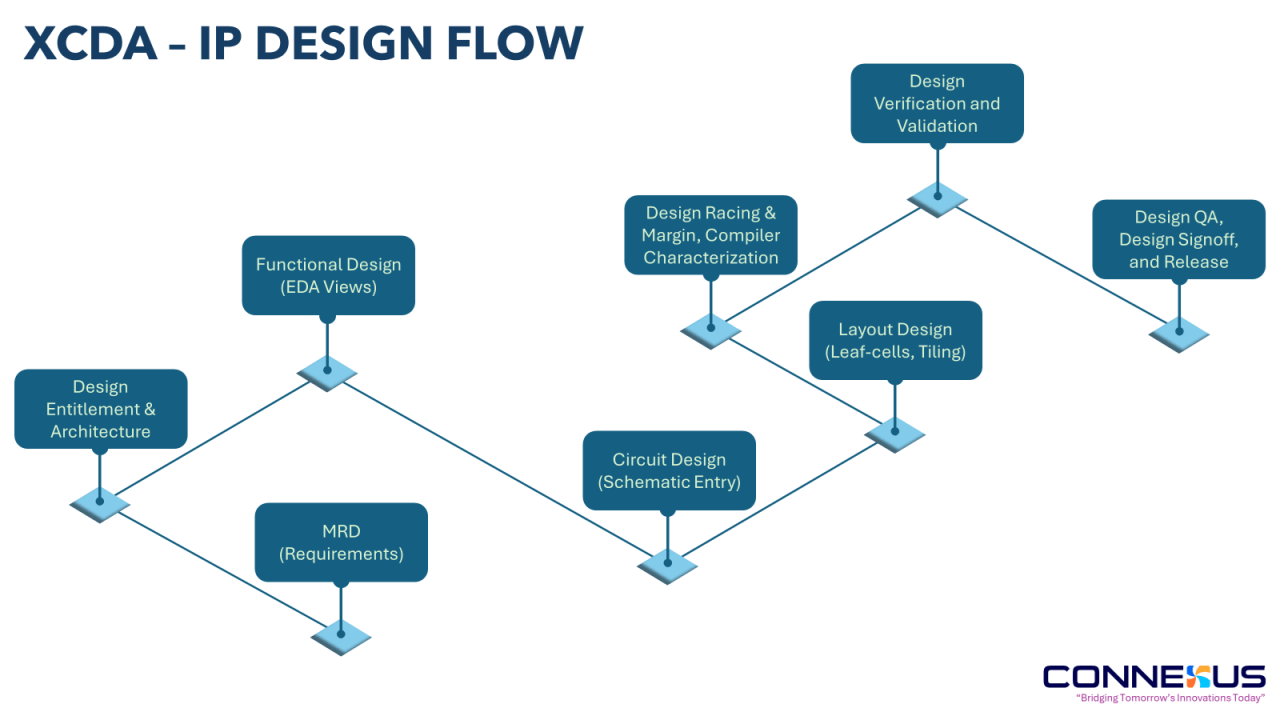 XCDA – IP DESIGN FLOW

MRD (Requirements)

Design Entitlement & Architecture

Functional Design (EDA Views)

Circuit Design (Schematic Entry)

Layout Design (Leaf-cells, Tiling)

Design Racing & Margin, Compiler Characterization

Design Verification and Validation

Design QA, Design Signoff, and Release

CONNEXUS
"Bridging Tomorrow's Innovations Today"